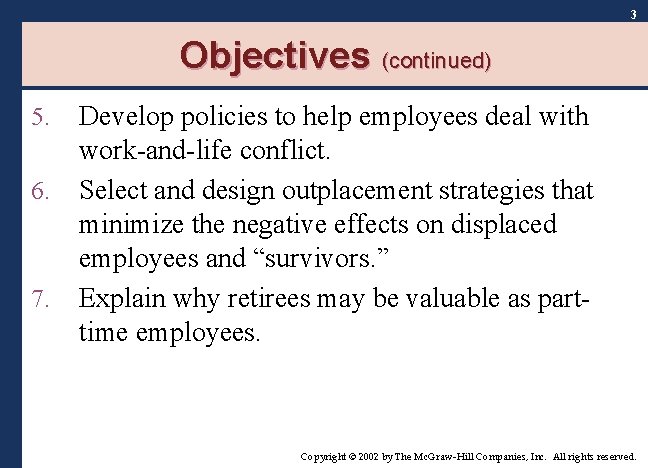 3

Objectives (continued)

5. Develop policies to help employees deal with work-and-life conflict.

6. Select and design outplacement strategies that minimize the negative effects on displaced employees and “survivors.”

7. Explain why retirees may be valuable as part-time employees.

Copyright © 2002 by The McGraw-Hill Companies, Inc. All rights reserved.